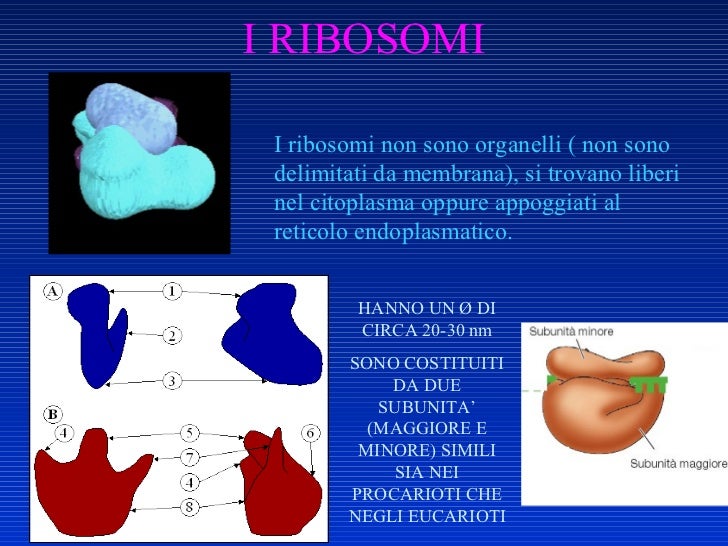 I RIBOSOMI

I ribosomi non sono organelli ( non sono delimitati da membrana), si trovano liberi nel citoplasma oppure appoggiati al reticolo endoplasmatico.

A
1
2
3
B
4
5
6
7
4
8

HANNO UN Ø DI CIRCA 20-30 nm

SONO COSTITUITI DA DUE SUBUNITA' (MAGGIORE E MINORE) SIMILI SIA NEI PROCARIOTI CHE NEGLI EUCARIOTI

Subunità minore
Subunità maggiore